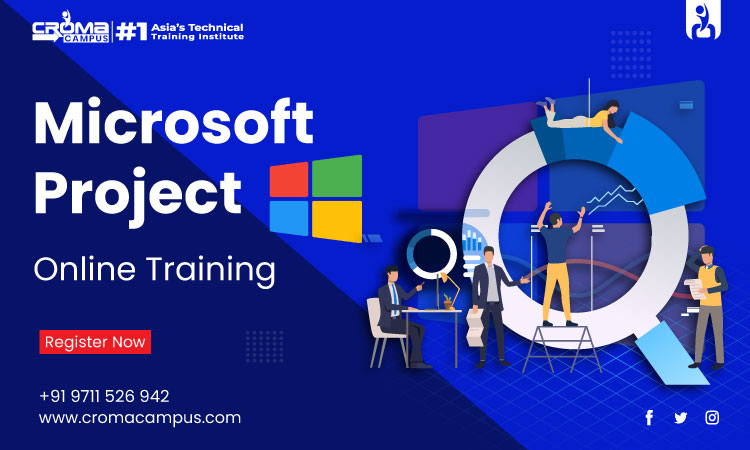 CROMA CAMPUS #1 Asia's Technical Training Institute

Microsoft Project

Online Training

Register Now

+91 9711 526 942
www.cromacampus.com